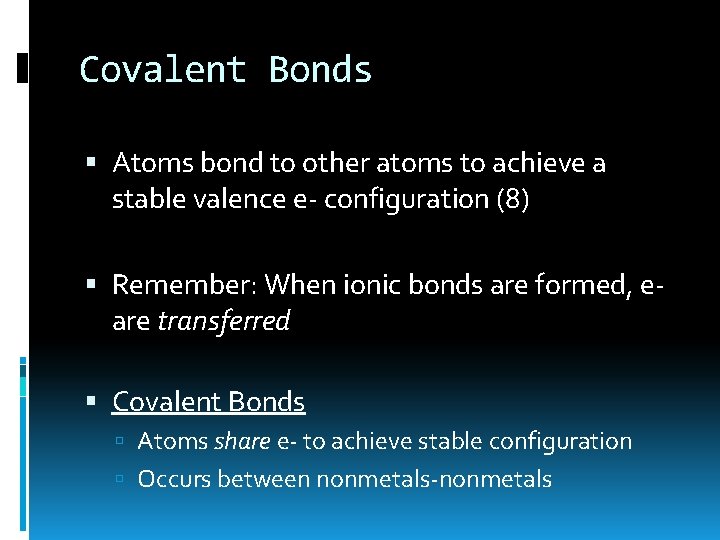 Covalent Bonds

▪ Atoms bond to other atoms to achieve a stable valence e- configuration (8)

▪ Remember: When ionic bonds are formed, e- are transferred

▪ Covalent Bonds
  ▫ Atoms share e- to achieve stable configuration
  ▫ Occurs between nonmetals-nonmetals